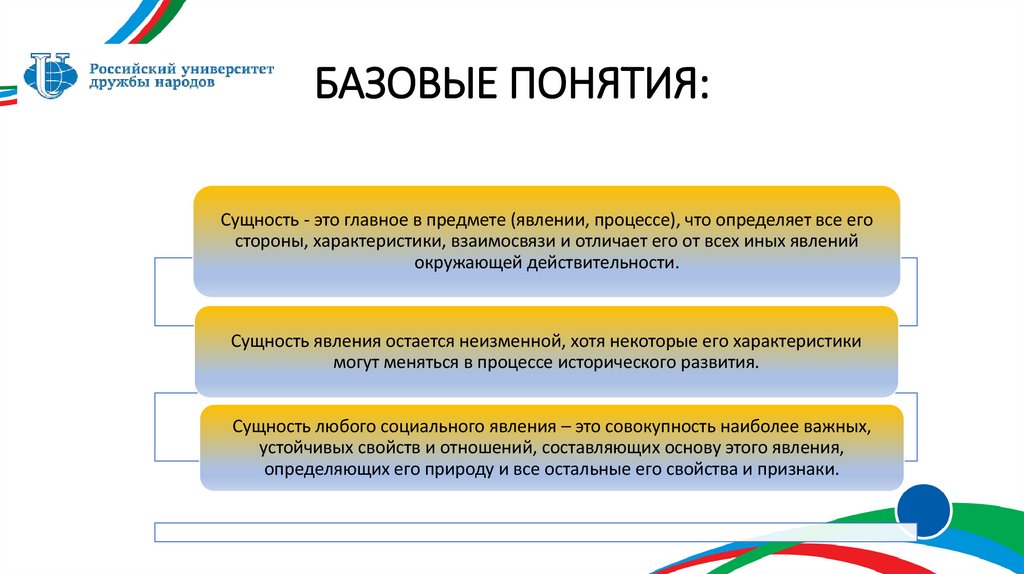 Российский университет дружбы народов

БАЗОВЫЕ ПОНЯТИЯ:

Сущность - это главное в предмете (явлении, процессе), что определяет все его стороны, характеристики, взаимосвязи и отличает его от всех иных явлений окружающей действительности.

Сущность явления остается неизменной, хотя некоторые его характеристики могут меняться в процессе исторического развития.

Сущность любого социального явления – это совокупность наиболее важных, устойчивых свойств и отношений, составляющих основу этого явления, определяющих его природу и все остальные его свойства и признаки.